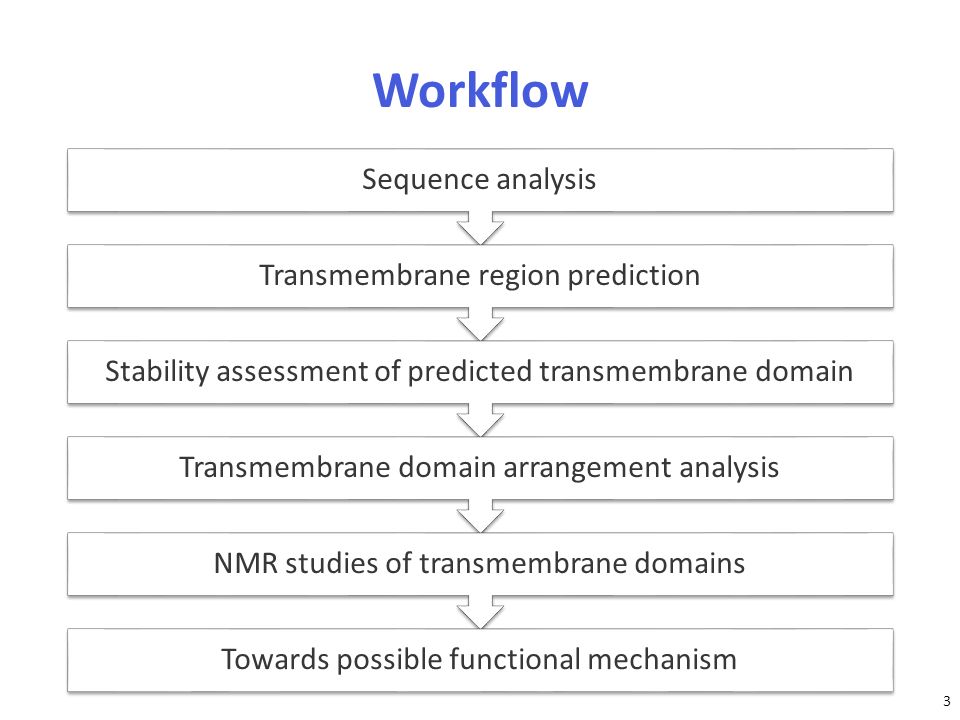 Workflow

Sequence analysis

Transmembrane region prediction

Stability assessment of predicted transmembrane domain

Transmembrane domain arrangement analysis

NMR studies of transmembrane domains

Towards possible functional mechanism

3